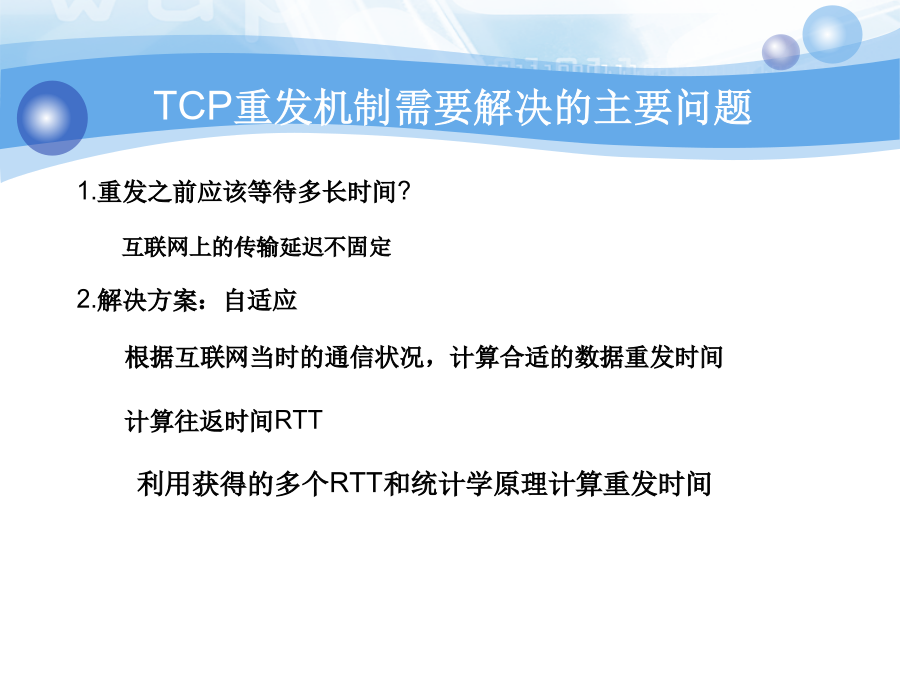 TCP重发机制需要解决的主要问题

1.重发之前应该等待多长时间?

互联网上的传输延迟不固定

2.解决方案：自适应

根据互联网当时的通信状况，计算合适的数据重发时间

计算往返时间RTT

利用获得的多个RTT和统计学原理计算重发时间